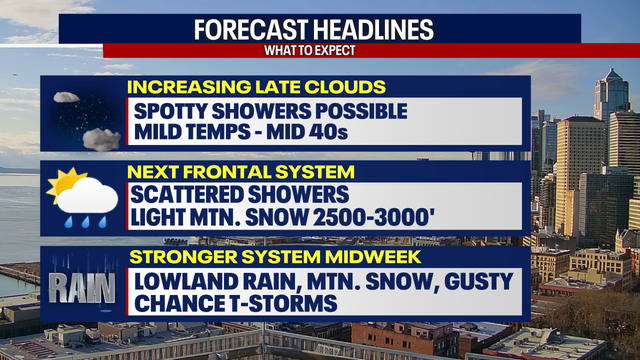 FORECAST HEADLINES
WHAT TO EXPECT

INCREASING LATE CLOUDS
SPOTTY SHOWERS POSSIBLE
MILD TEMPS - MID 40s

NEXT FRONTAL SYSTEM
SCATTERED SHOWERS
LIGHT MTN. SNOW 2500-3000'

STRONGER SYSTEM MIDWEEK
RAIN
LOWLAND RAIN, MTN. SNOW, GUSTY
CHANCE T-STORMS